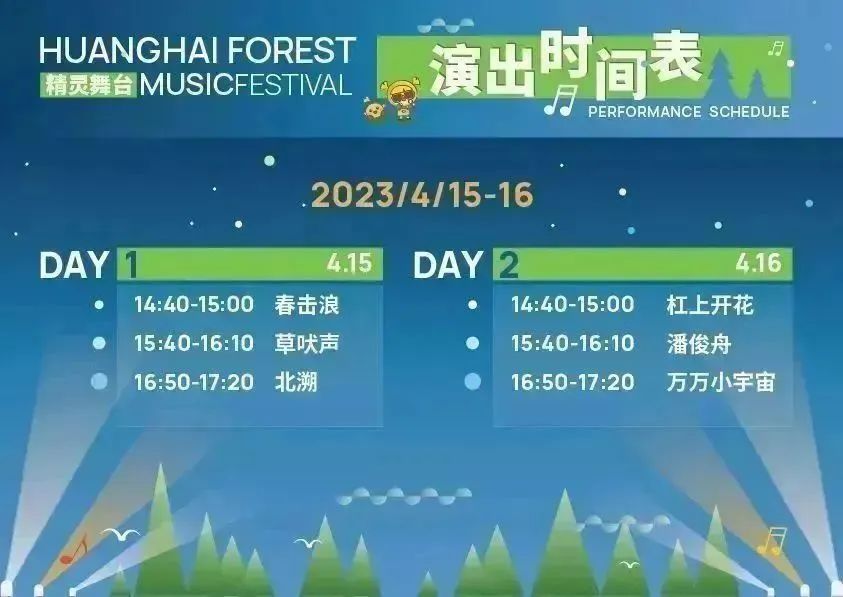 HUANGHAI FOREST
精灵舞台 MUSICFESTIVAL

演出时间表
PERFORMANCE SCHEDULE

2023/4/15-16

DAY 1 4.15
14:40-15:00 春击浪
15:40-16:10 草吠声
16:50-17:20 北溯

DAY 2 4.16
14:40-15:00 杠上开花
15:40-16:10 潘俊舟
16:50-17:20 万万小宇宙